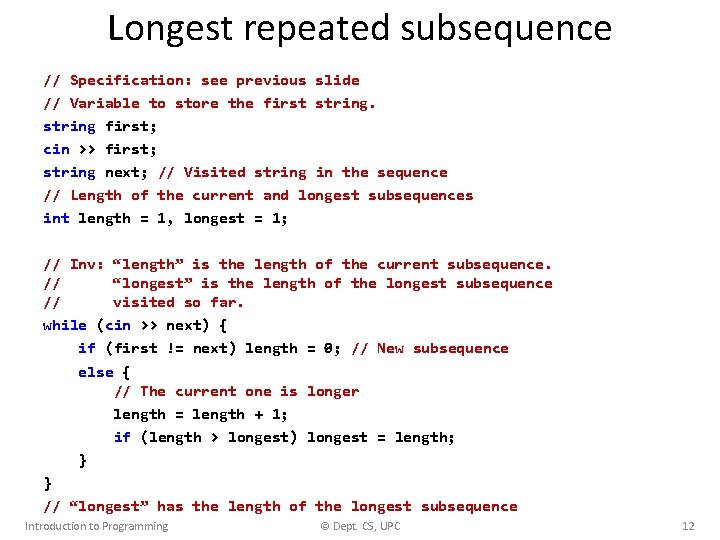 Longest repeated subsequence

// Specification: see previous slide
// Variable to store the first string.
string first;
cin >> first;
string next; // Visited string in the sequence
// Length of the current and longest subsequences
int length = 1, longest = 1;

// Inv: “length” is the length of the current subsequence.
//      “longest” is the length of the longest subsequence
//      visited so far.
while (cin >> next) {
    if (first != next) length = 0; // New subsequence
    else {
        // The current one is longer
        length = length + 1;
        if (length > longest) longest = length;
    }
}
// “longest” has the length of the longest subsequence

Introduction to Programming © Dept. CS, UPC 12